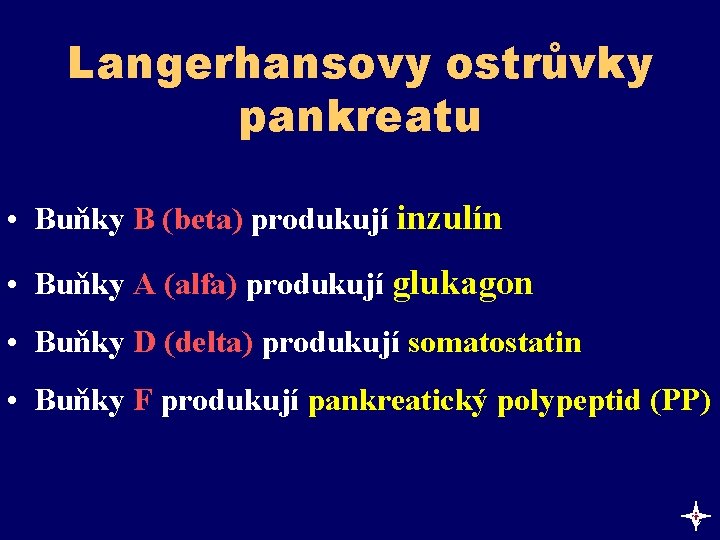 Langerhansovy ostrůvky pankreatu

• Buňky B (beta) produkují inzulín

• Buňky A (alfa) produkují glukagon

• Buňky D (delta) produkují somatostatin

• Buňky F produkují pankreatický polypeptid (PP)